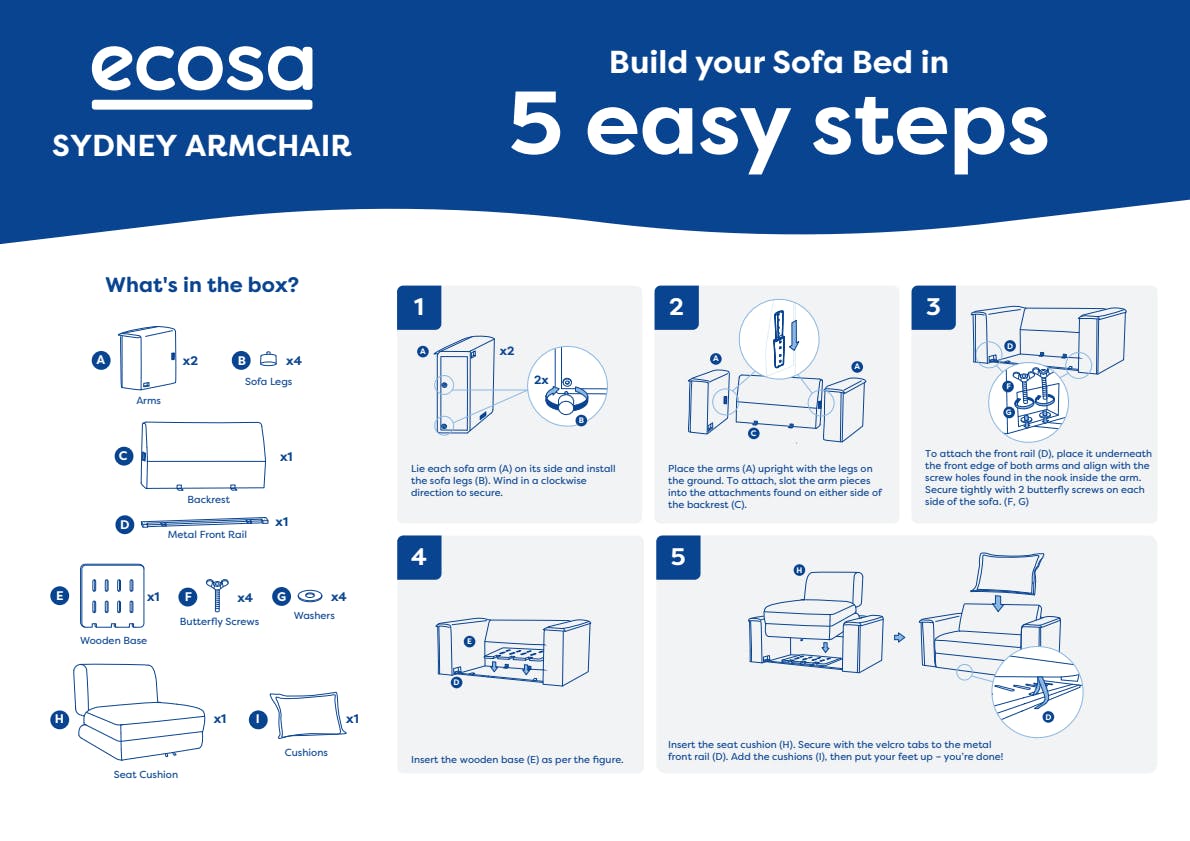 ecosa
SYDNEY ARMCHAIR

Build your Sofa Bed in
5 easy steps

What's in the box?

A x2
Arms

B x4
Sofa Legs

C x1
Backrest

D x1
Metal Front Rail

E x1
Wooden Base

F x4
Butterfly Screws

G x4
Washers

H x1
Seat Cushion

I x1
Cushions

1
A x2
2x
B
Lie each sofa arm (A) on its side and install the sofa legs (B). Wind in a clockwise direction to secure.

2
A A C
Place the arms (A) upright with the legs on the ground. To attach, slot the arm pieces into the attachments found on either side of the backrest (C).

3
D F G
To attach the front rail (D), place it underneath the front edge of both arms and align with the screw holes found in the nook inside the arm. Secure tightly with 2 butterfly screws on each side of the sofa. (F, G)

4
E D
Insert the wooden base (E) as per the figure.

5
H D
Insert the seat cushion (H). Secure with the velcro tabs to the metal front rail (D). Add the cushions (I), then put your feet up – you're done!